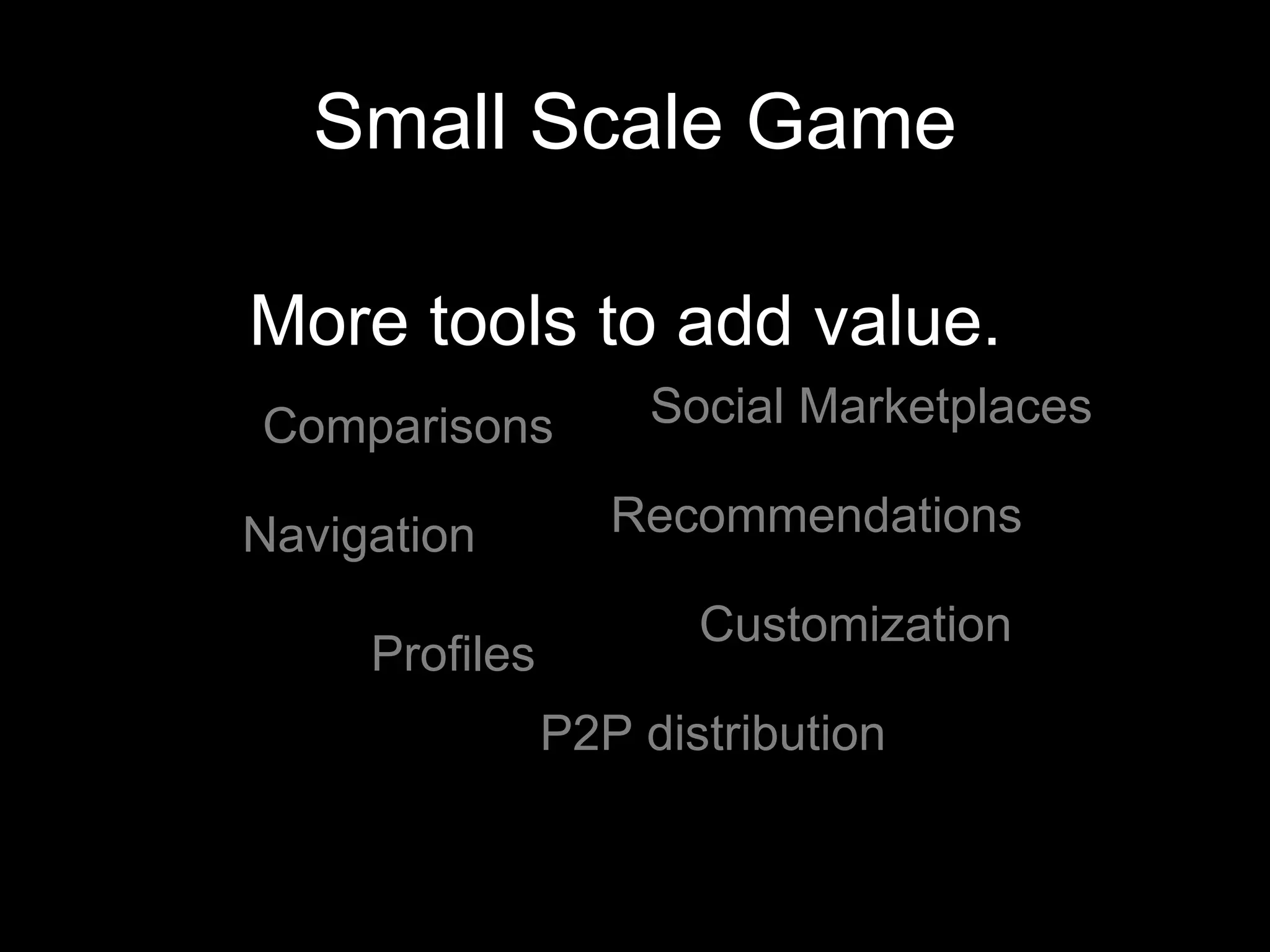 Small Scale Game

More tools to add value.

Social Marketplaces

Comparisons

Recommendations

Navigation

Customization

Profiles

P2P distribution